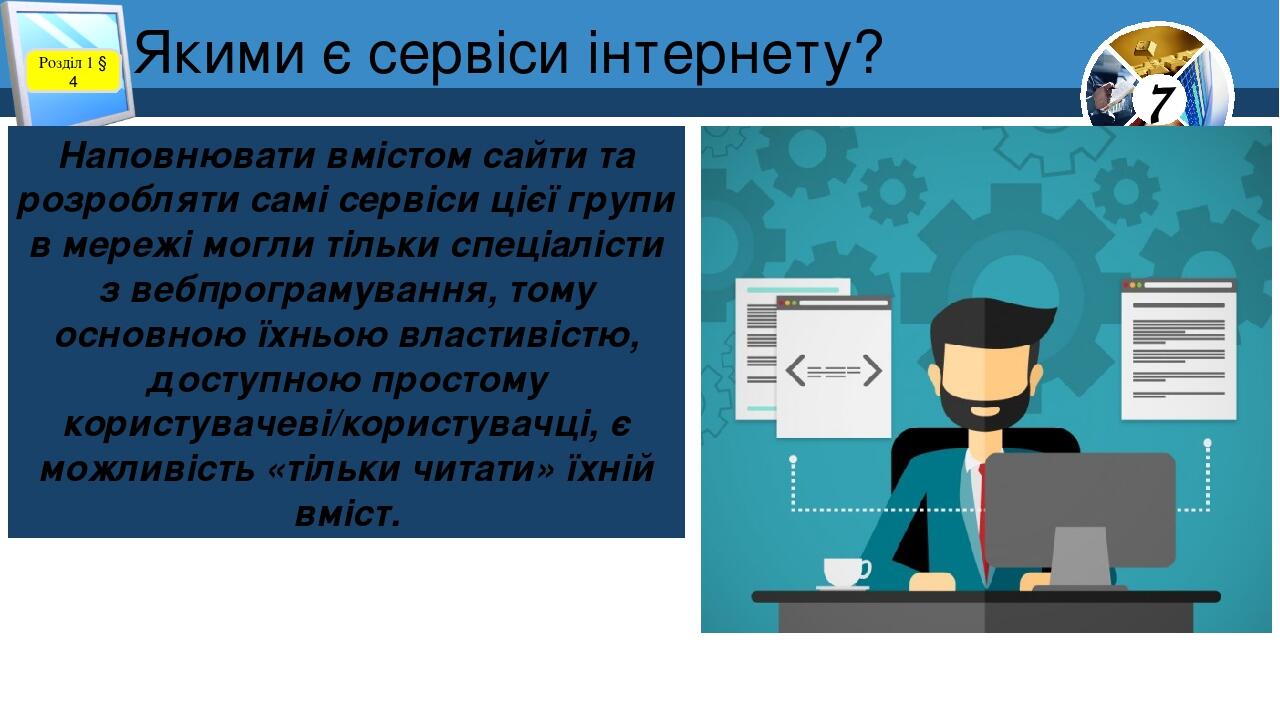 Розділ 1 § 4

Якими є сервіси інтернету?

7

Наповнювати вмістом сайти та розробляти самі сервіси цієї групи в мережі могли тільки спеціалісти з вебпрограмування, тому основною їхньою властивістю, доступною простому користувачеві/користувачці, є можливість «тільки читати» їхній вміст.